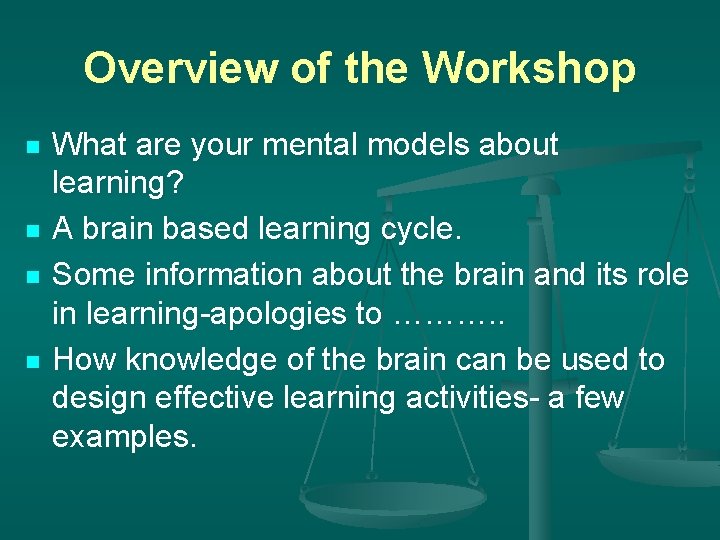 Overview of the Workshop

- What are your mental models about learning?
- A brain based learning cycle.
- Some information about the brain and its role in learning-apologies to ……….
- How knowledge of the brain can be used to design effective learning activities- a few examples.